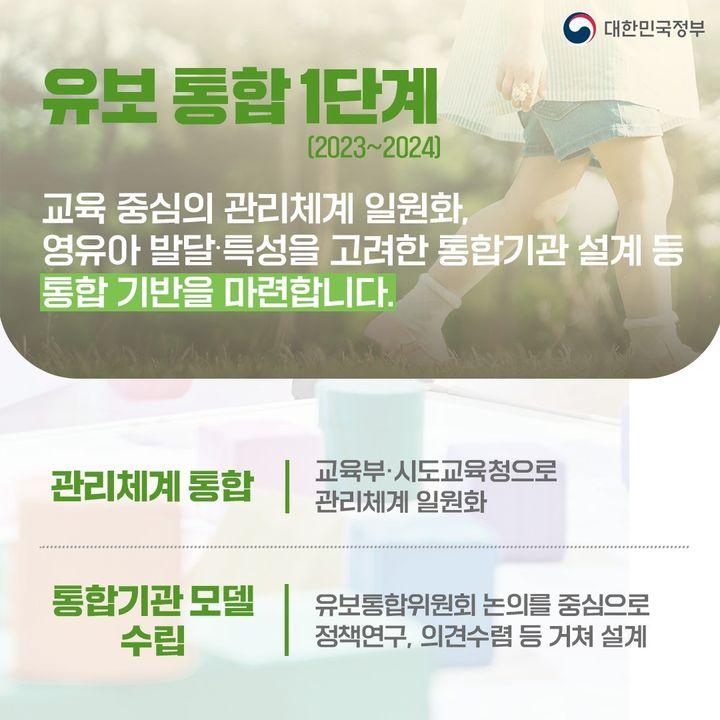 대한민국정부

유보 통합 1단계

(2023~2024)

교육 중심의 관리체계 일원화, 영유아 발달·특성을 고려한 통합기관 설계 등 통합 기반을 마련합니다.

관리체계 통합

교육부·시도교육청으로 관리체계 일원화

통합기관 모델 수립

유보통합위원회 논의를 중심으로 정책연구, 의견수렴 등 거쳐 설계